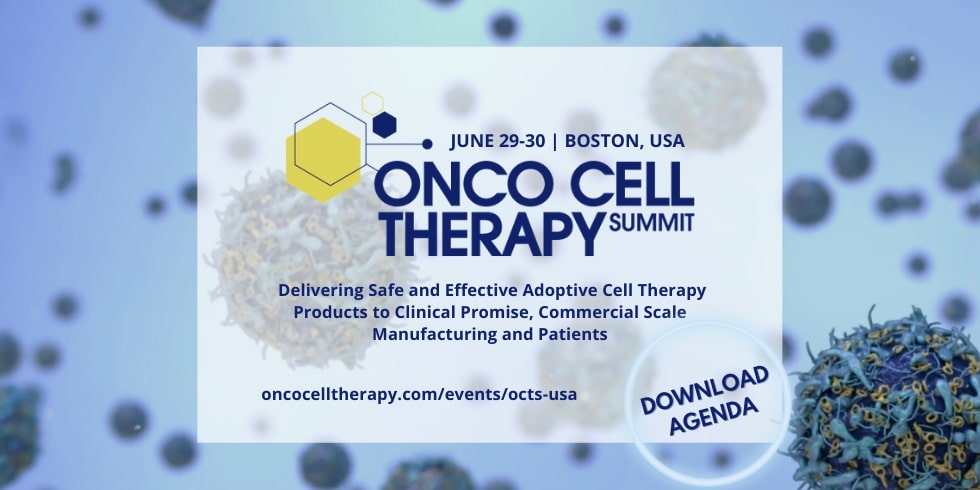 JUNE 29-30 | BOSTON, USA

ONCO CELL THERAPY SUMMIT

Delivering Safe and Effective Adoptive Cell Therapy Products to Clinical Promise, Commercial Scale Manufacturing and Patients

oncocelltherapy.com/events/octs-usa

DOWNLOAD AGENDA